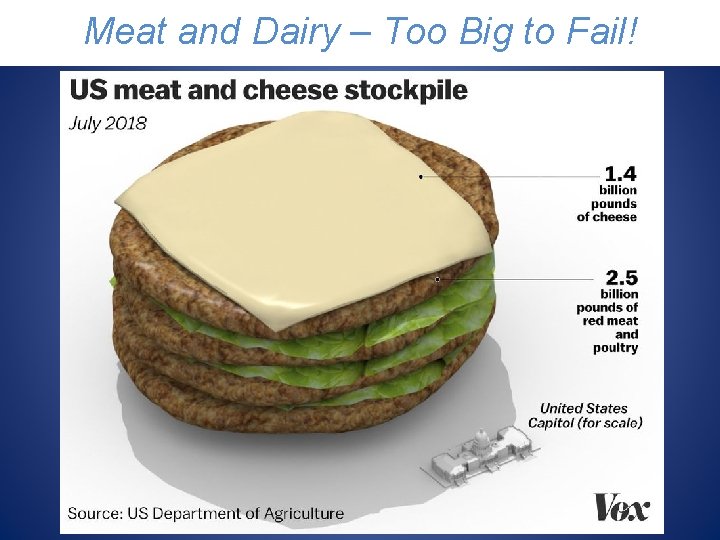 Meat and Dairy – Too Big to Fail!

US meat and cheese stockpile

July 2018

1.4
billion
pounds
of cheese

2.5
billion
pounds of
red meat
and
poultry

United States
Capitol (for scale)

Source: US Department of Agriculture

Vox